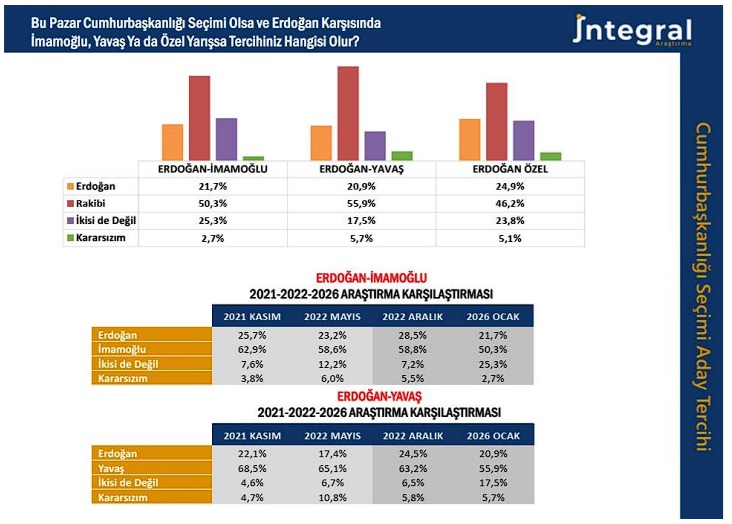 Bu Pazar Cumhurbaşkanlığı Seçimi Olsa ve Erdoğan Karşısında İmamoğlu, Yavaş Ya da Özel Yarışsa Tercihiniz Hangisi Olur?

Integral Araştırma

| | ERDOĞAN-İMAMOĞLU | ERDOĞAN-YAVAŞ | ERDOĞAN ÖZEL |
|---|---|---|---|
| Erdoğan | 21,7% | 20,9% | 24,9% |
| Rakibi | 50,3% | 55,9% | 46,2% |
| İkisi de Değil | 25,3% | 17,5% | 23,8% |
| Kararsızım | 2,7% | 5,7% | 5,1% |

ERDOĞAN-İMAMOĞLU
2021-2022-2026 ARAŞTIRMA KARŞILAŞTIRMASI

| | 2021 KASIM | 2022 MAYIS | 2022 ARALIK | 2026 OCAK |
|---|---|---|---|---|
| Erdoğan | 25,7% | 23,2% | 28,5% | 21,7% |
| İmamoğlu | 62,9% | 58,6% | 58,8% | 50,3% |
| İkisi de Değil | 7,6% | 12,2% | 7,2% | 25,3% |
| Kararsızım | 3,8% | 6,0% | 5,5% | 2,7% |

ERDOĞAN-YAVAŞ
2021-2022-2026 ARAŞTIRMA KARŞILAŞTIRMASI

| | 2021 KASIM | 2022 MAYIS | 2022 ARALIK | 2026 OCAK |
|---|---|---|---|---|
| Erdoğan | 22,1% | 17,4% | 24,5% | 20,9% |
| Yavaş | 68,5% | 65,1% | 63,2% | 55,9% |
| İkisi de Değil | 4,6% | 6,7% | 6,5% | 17,5% |
| Kararsızım | 4,7% | 10,8% | 5,8% | 5,7% |

Cumhurbaşkanlığı Seçimi Aday Tercihi